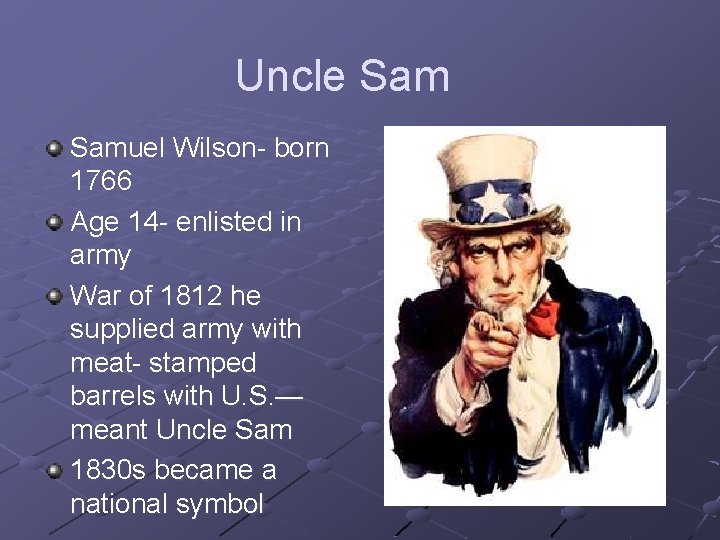 Uncle Sam

- Samuel Wilson- born 1766
- Age 14- enlisted in army
- War of 1812 he supplied army with meat- stamped barrels with U.S.— meant Uncle Sam
- 1830s became a national symbol